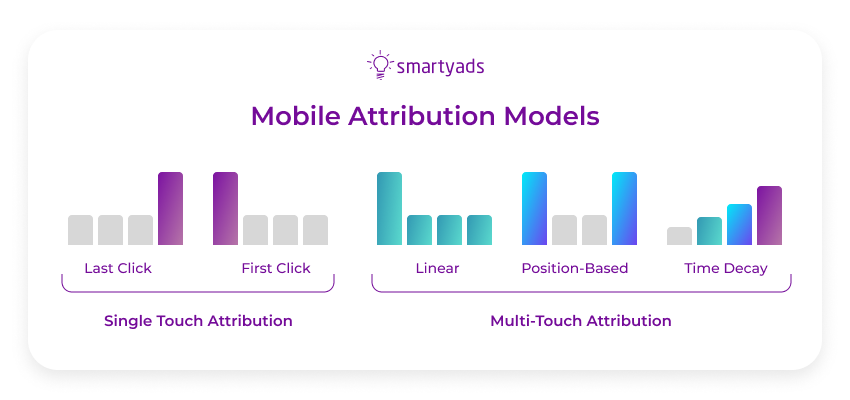 smartyads

Mobile Attribution Models

Last Click

First Click

Linear

Position-Based

Time Decay

Single Touch Attribution

Multi-Touch Attribution